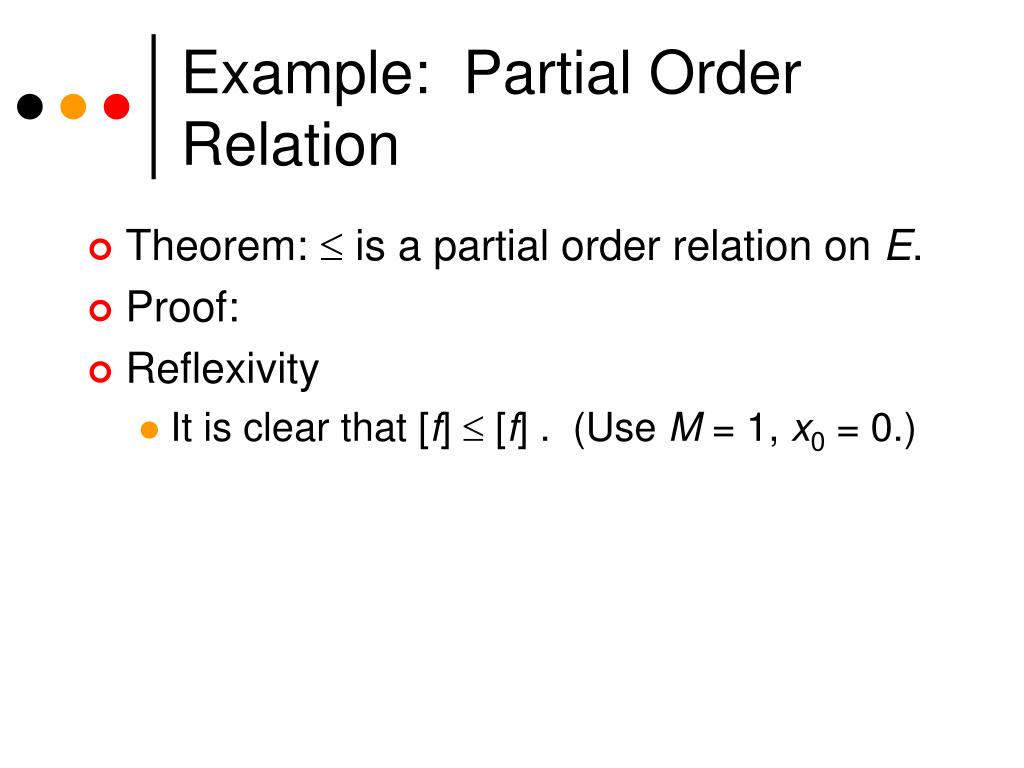 Example: Partial Order Relation

Theorem: $\leq$ is a partial order relation on $E$.

Proof:

Reflexivity

It is clear that $[f] \leq [f]$ . (Use $M = 1$, $x_0 = 0$.)